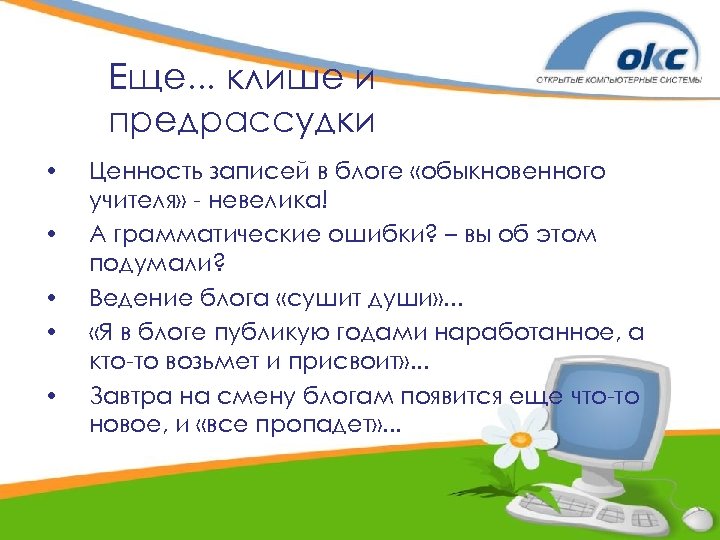 окс
ОТКРЫТЫЕ КОМПЬЮТЕРНЫЕ СИСТЕМЫ

Еще... клише и предрассудки

• Ценность записей в блоге «обыкновенного учителя» - невелика!
• А грамматические ошибки? – вы об этом подумали?
• Ведение блога «сушит души»...
• «Я в блоге публикую годами наработанное, а кто-то возьмет и присвоит»...
• Завтра на смену блогам появится еще что-то новое, и «все пропадет»...